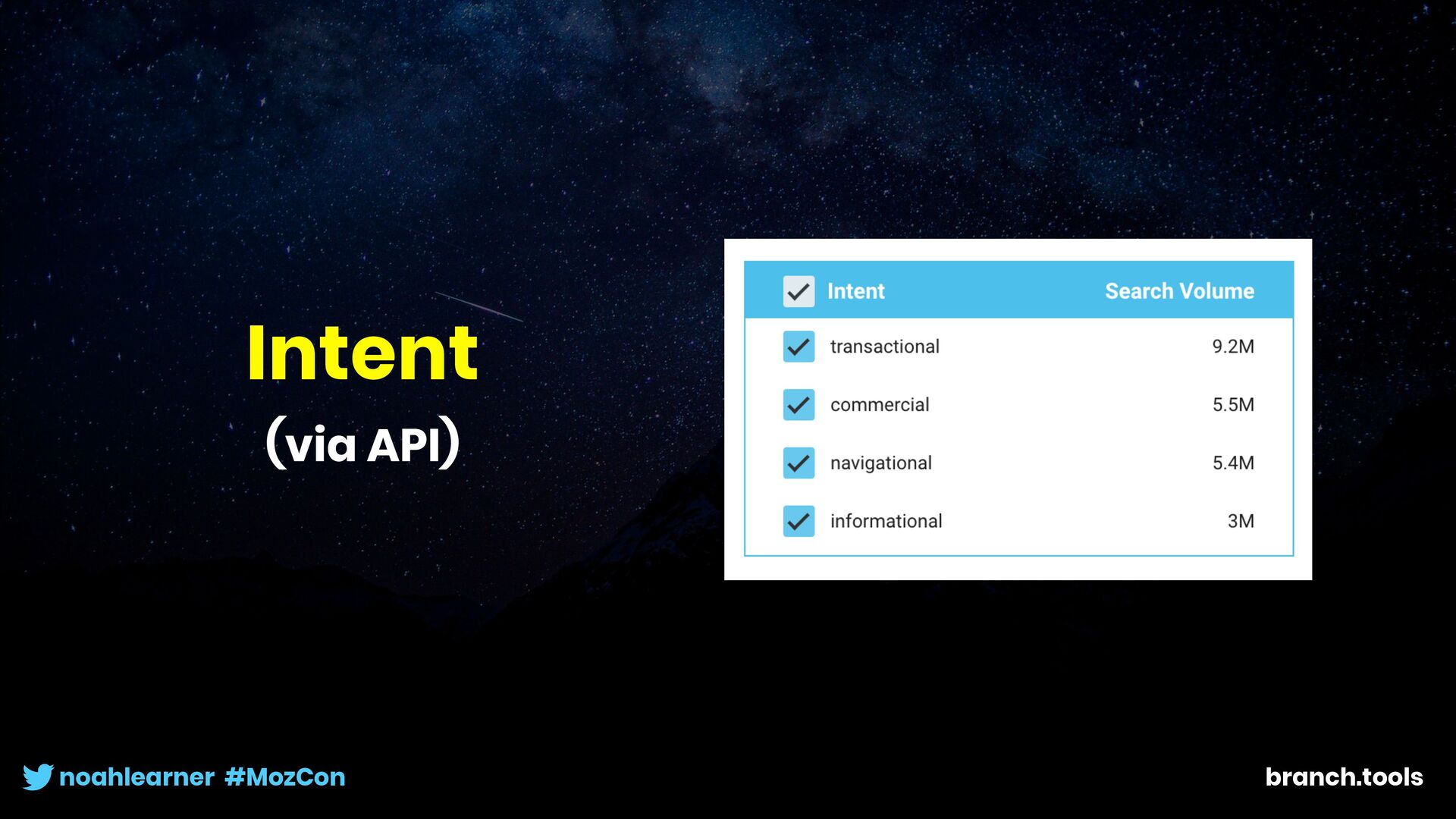 Intent
(via API)

| Intent | Search Volume |
|---|---|
| transactional | 9.2M |
| commercial | 5.5M |
| navigational | 5.4M |
| informational | 3M |

noahlearner #MozCon

branch.tools